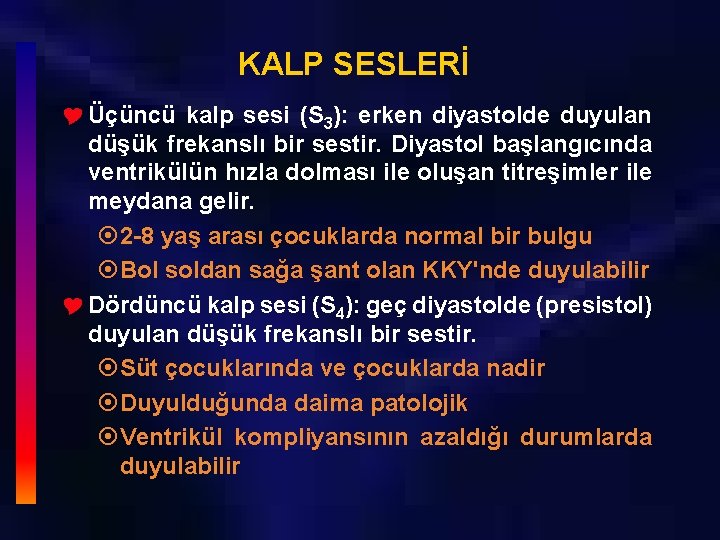 KALP SESLERİ

Üçüncü kalp sesi ($S_3$): erken diyastolde duyulan düşük frekanslı bir sestir. Diyastol başlangıcında ventrikülün hızla dolması ile oluşan titreşimler ile meydana gelir.

2-8 yaş arası çocuklarda normal bir bulgu

Bol soldan sağa şant olan KKY'nde duyulabilir

Dördüncü kalp sesi ($S_4$): geç diyastolde (presistol) duyulan düşük frekanslı bir sestir.

Süt çocuklarında ve çocuklarda nadir

Duyulduğunda daima patolojik

Ventrikül kompliyansının azaldığı durumlarda duyulabilir